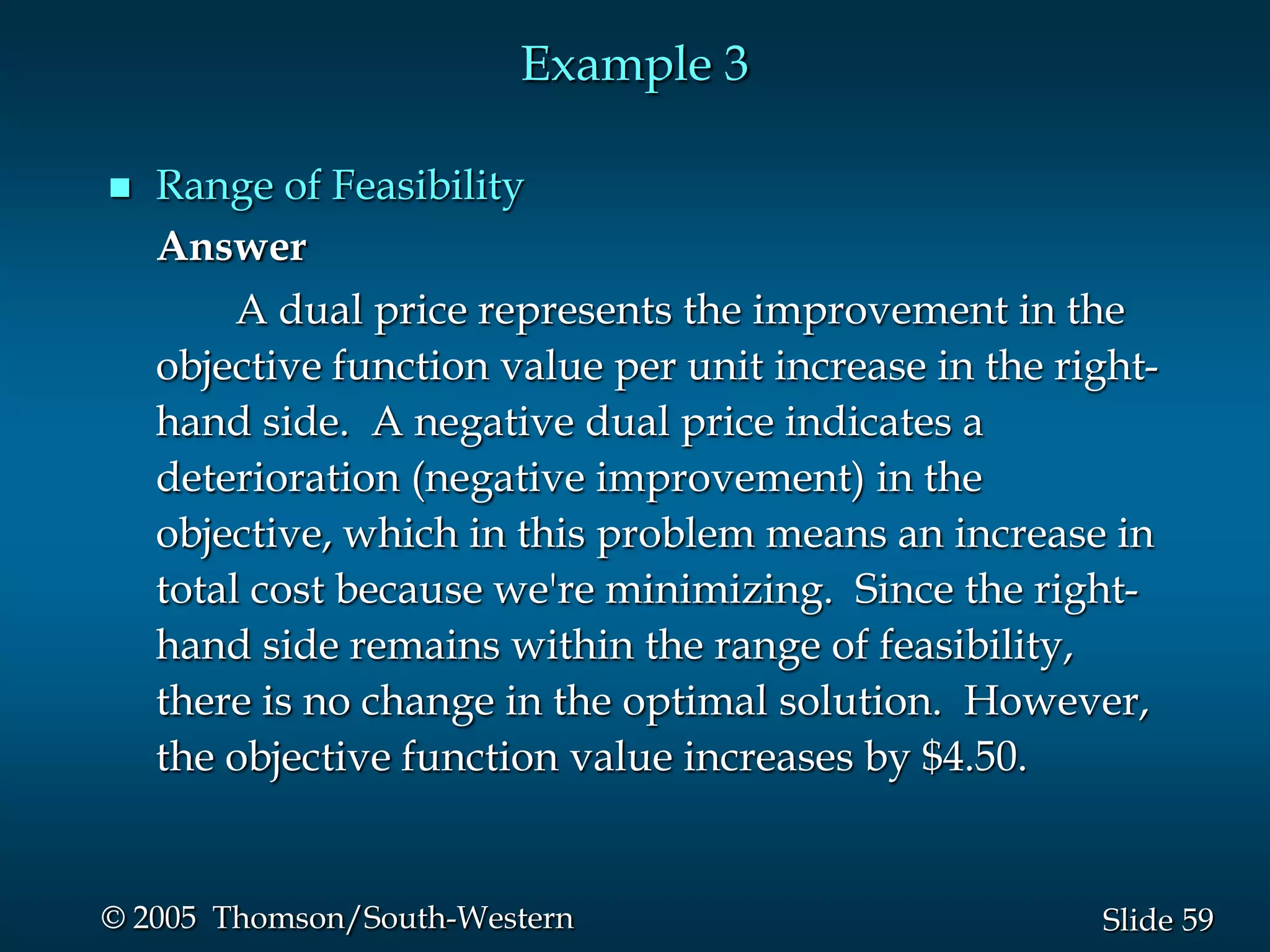 Example 3

■ Range of Feasibility

Answer

A dual price represents the improvement in the objective function value per unit increase in the right-hand side. A negative dual price indicates a deterioration (negative improvement) in the objective, which in this problem means an increase in total cost because we're minimizing. Since the right-hand side remains within the range of feasibility, there is no change in the optimal solution. However, the objective function value increases by \$4.50.

© 2005 Thomson/South-Western

Slide 59